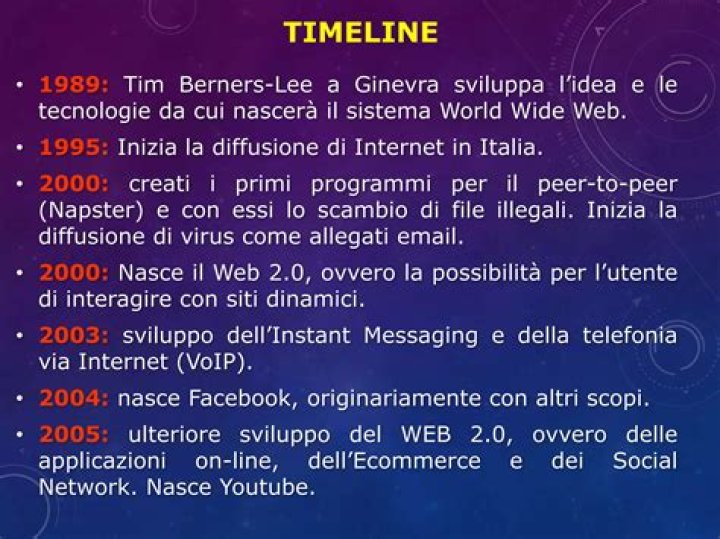 TIMELINE

• 1989: Tim Berners-Lee a Ginevra sviluppa l'idea e le tecnologie da cui nascerà il sistema World Wide Web.

• 1995: Inizia la diffusione di Internet in Italia.

• 2000: creati i primi programmi per il peer-to-peer (Napster) e con essi lo scambio di file illegali. Inizia la diffusione di virus come allegati email.

• 2000: Nasce il Web 2.0, ovvero la possibilità per l'utente di interagire con siti dinamici.

• 2003: sviluppo dell'Instant Messaging e della telefonia via Internet (VoIP).

• 2004: nasce Facebook, originariamente con altri scopi.

• 2005: ulteriore sviluppo del WEB 2.0, ovvero delle applicazioni on-line, dell'Ecommerce e dei Social Network. Nasce Youtube.